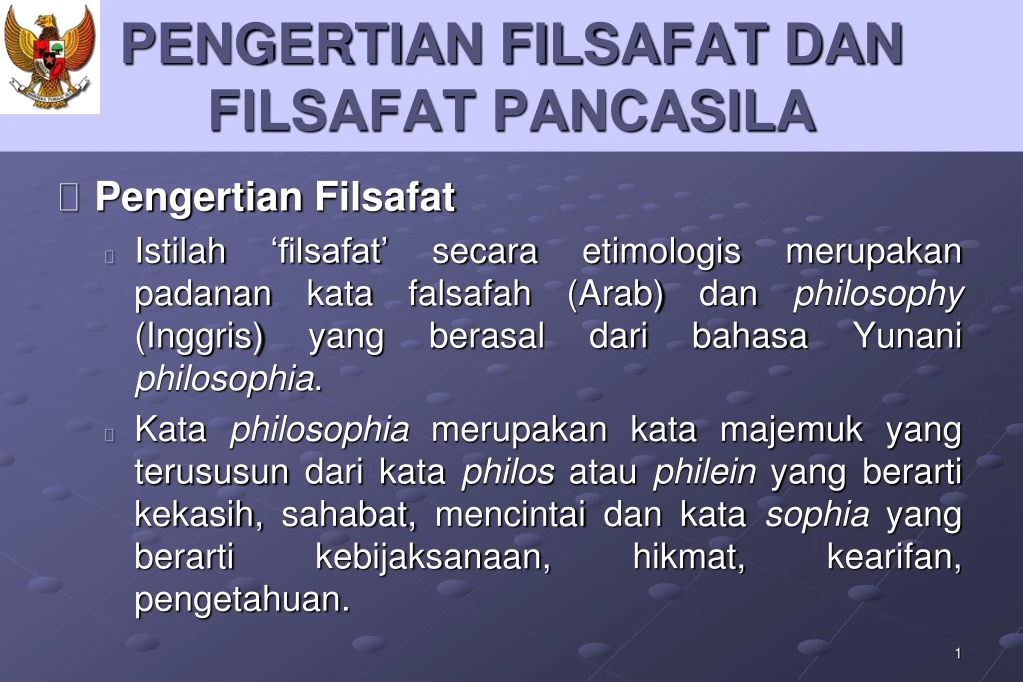 PENGERTIAN FILSAFAT DAN FILSAFAT PANCASILA

Pengertian Filsafat

Istilah ‘filsafat’ secara etimologis merupakan padanan kata falsafah (Arab) dan philosophy (Inggris) yang berasal dari bahasa Yunani philosophia.

Kata philosophia merupakan kata majemuk yang terususun dari kata philos atau philein yang berarti kekasih, sahabat, mencintai dan kata sophia yang berarti kebijaksanaan, hikmat, kearifan, pengetahuan.

1